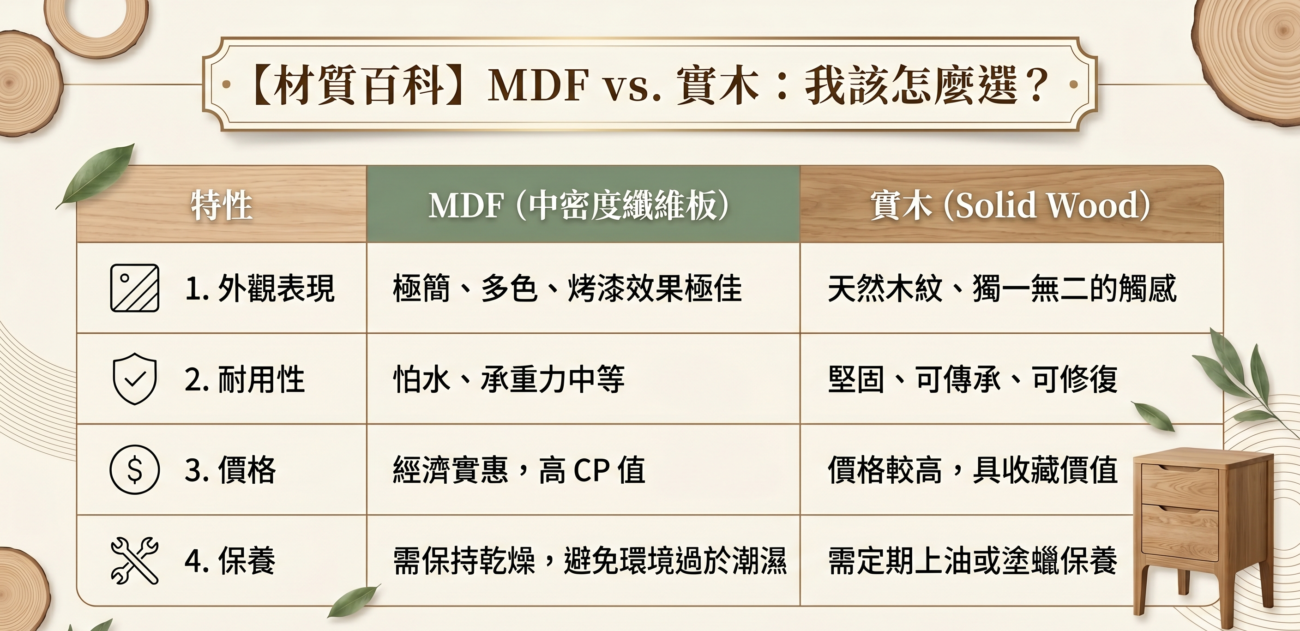 【材質百科】MDF vs. 實木：我該怎麼選？

| 特性 | MDF (中密度纖維板) | 實木 (Solid Wood) |
|---|---|---|
| 1. 外觀表現 | 極簡、多色、烤漆效果極佳 | 天然木紋、獨一無二的觸感 |
| 2. 耐用性 | 怕水、承重力中等 | 堅固、可傳承、可修復 |
| 3. 價格 | 經濟實惠，高 CP 值 | 價格較高，具收藏價值 |
| 4. 保養 | 需保持乾燥，避免環境過於潮濕 | 需定期上油或塗蠟保養 |